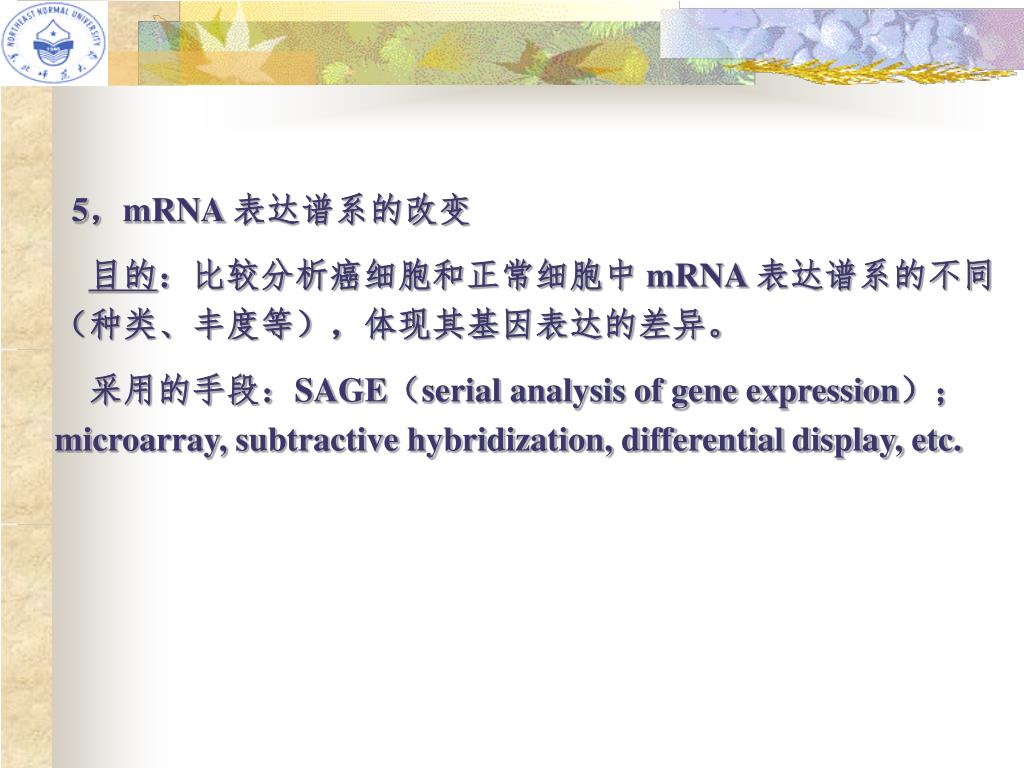 NORTHEAST NORMAL UNIVERSITY

5，mRNA 表达谱系的改变

目的：比较分析癌细胞和正常细胞中 mRNA 表达谱系的不同（种类、丰度等），体现其基因表达的差异。

采用的手段：SAGE（serial analysis of gene expression）；microarray, subtractive hybridization, differential display, etc.